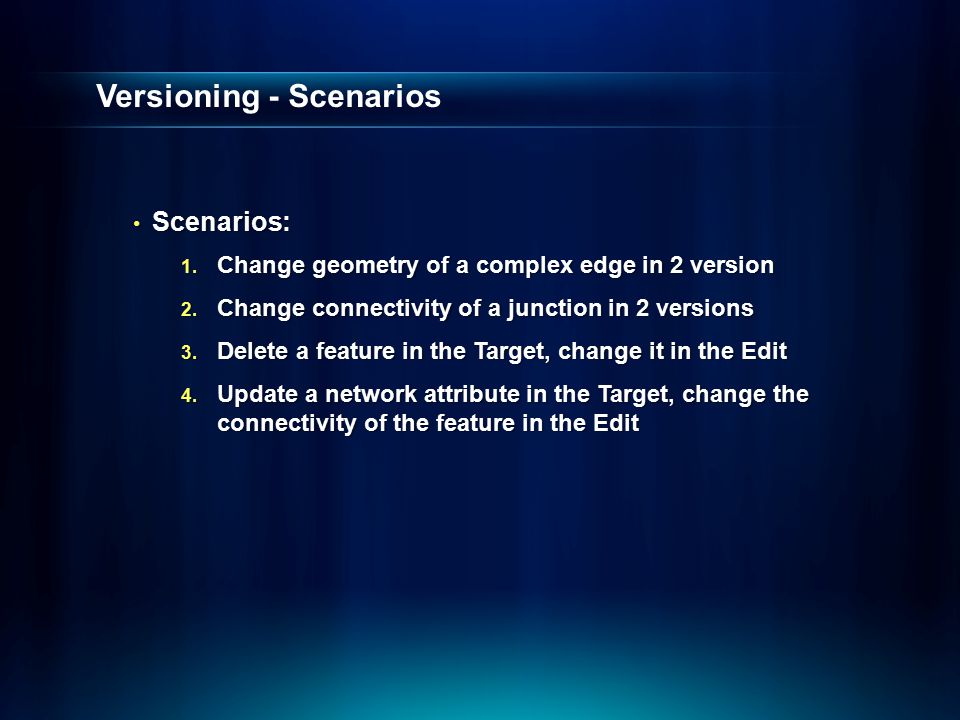 Versioning - Scenarios

• Scenarios:

1. Change geometry of a complex edge in 2 version
2. Change connectivity of a junction in 2 versions
3. Delete a feature in the Target, change it in the Edit
4. Update a network attribute in the Target, change the connectivity of the feature in the Edit